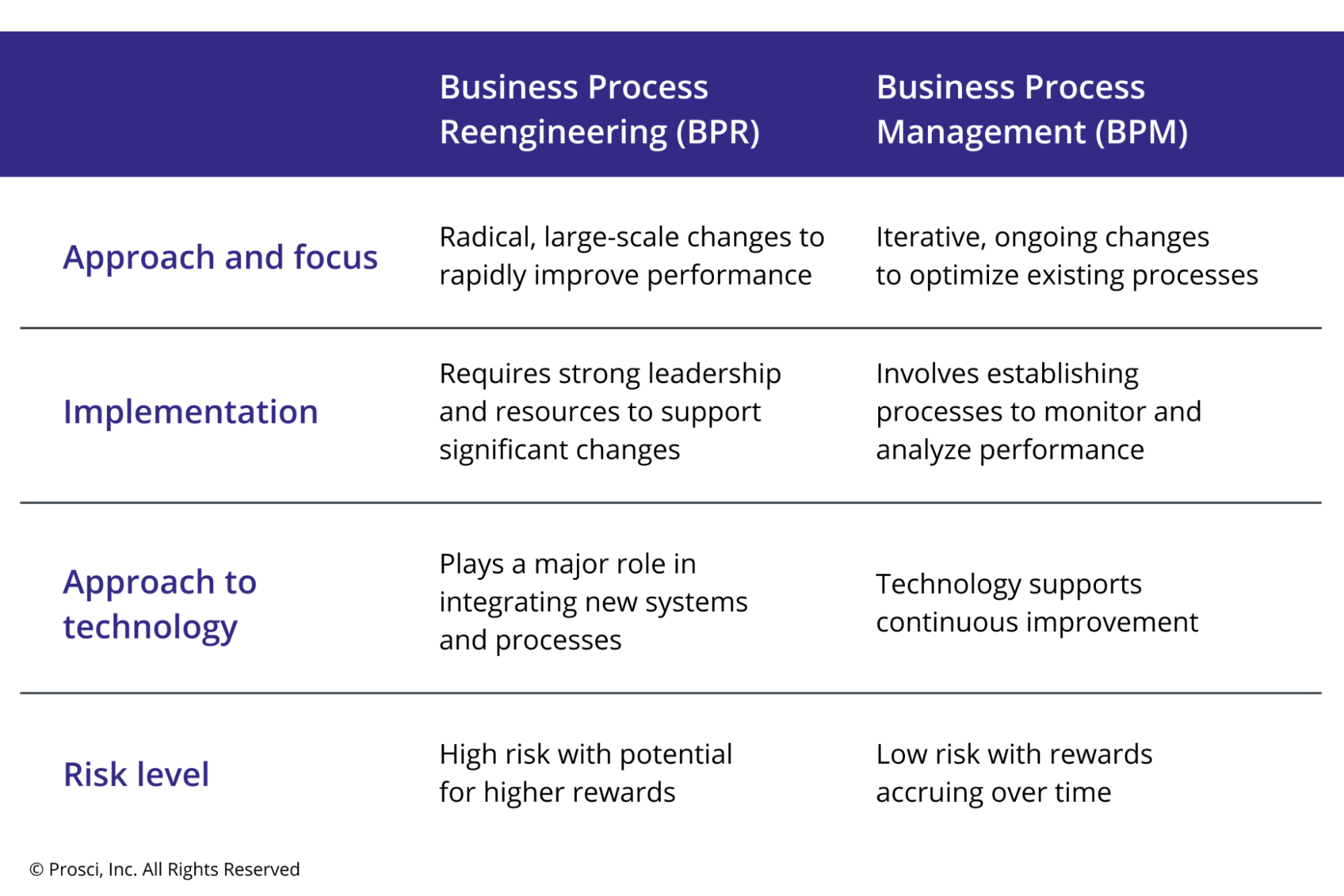 | | Business Process Reengineering (BPR) | Business Process Management (BPM) |
|---|---|---|
| Approach and focus | Radical, large-scale changes to rapidly improve performance | Iterative, ongoing changes to optimize existing processes |
| Implementation | Requires strong leadership and resources to support significant changes | Involves establishing processes to monitor and analyze performance |
| Approach to technology | Plays a major role in integrating new systems and processes | Technology supports continuous improvement |
| Risk level | High risk with potential for higher rewards | Low risk with rewards accruing over time |

© Prosci, Inc. All Rights Reserved